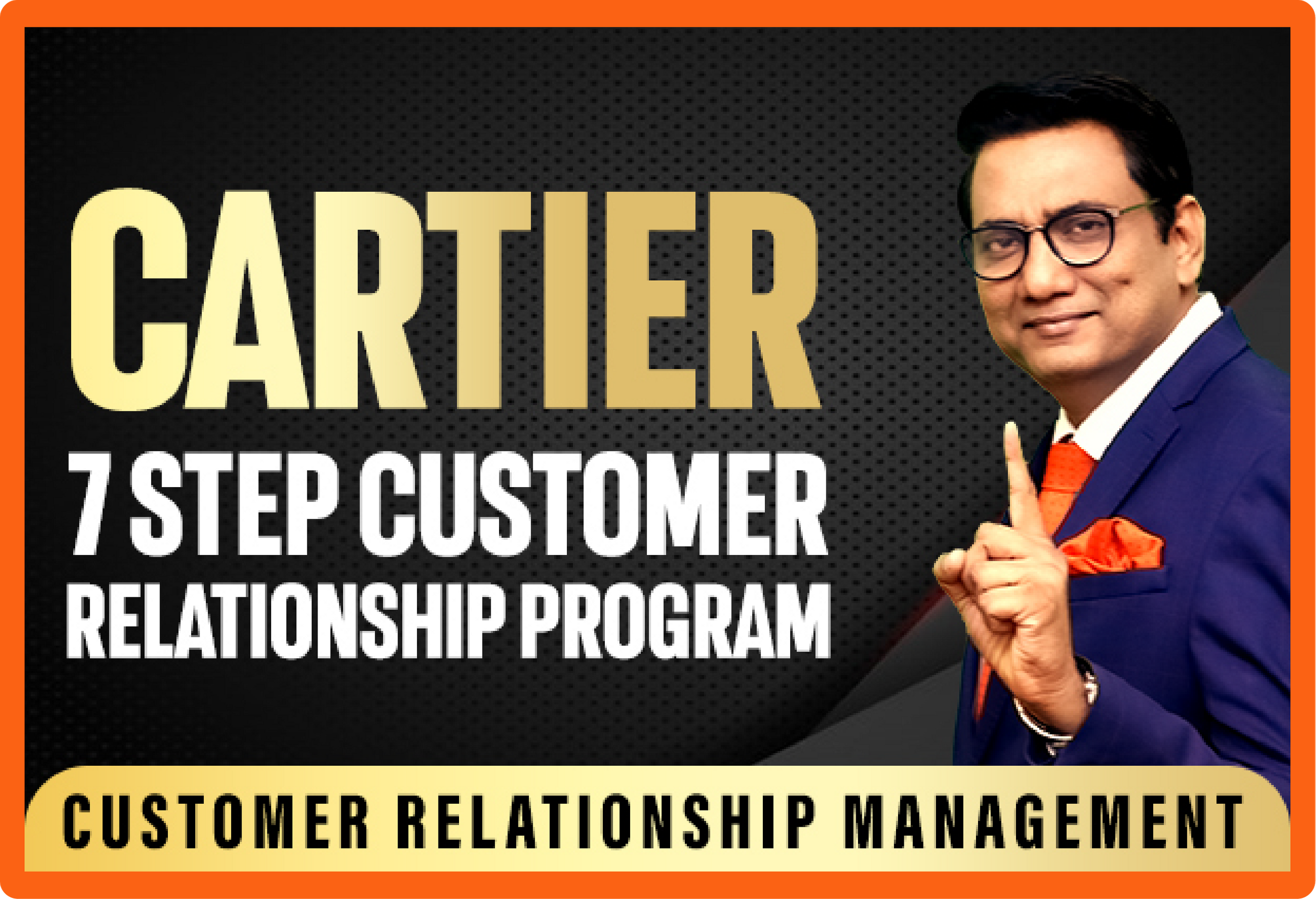 CARTIER
7 STEP CUSTOMER RELATIONSHIP PROGRAM

CUSTOMER RELATIONSHIP MANAGEMENT